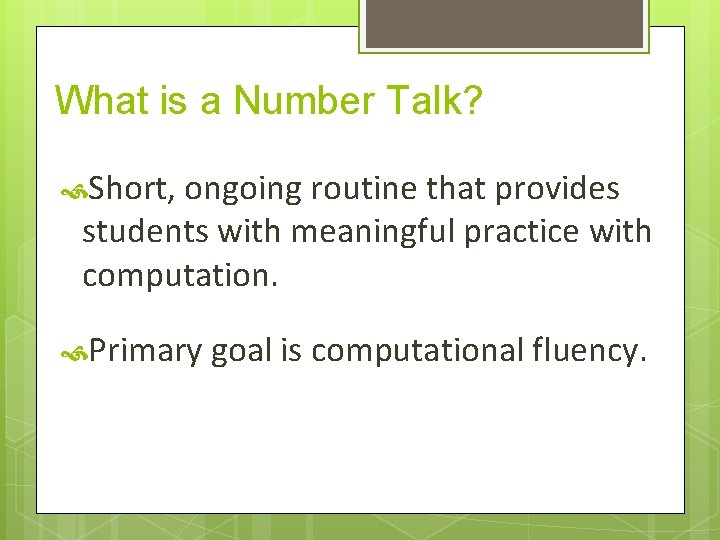 What is a Number Talk?

Short, ongoing routine that provides students with meaningful practice with computation.

Primary goal is computational fluency.